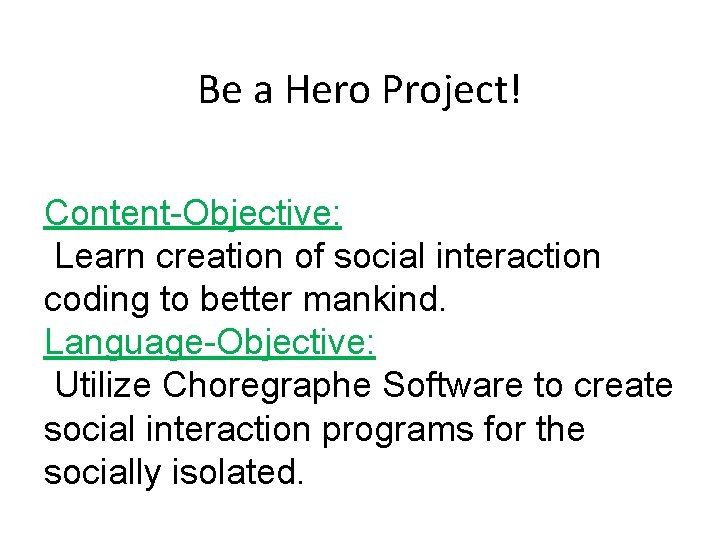 Be a Hero Project!

Content-Objective:
Learn creation of social interaction coding to better mankind.
Language-Objective:
Utilize Choregraphe Software to create social interaction programs for the socially isolated.